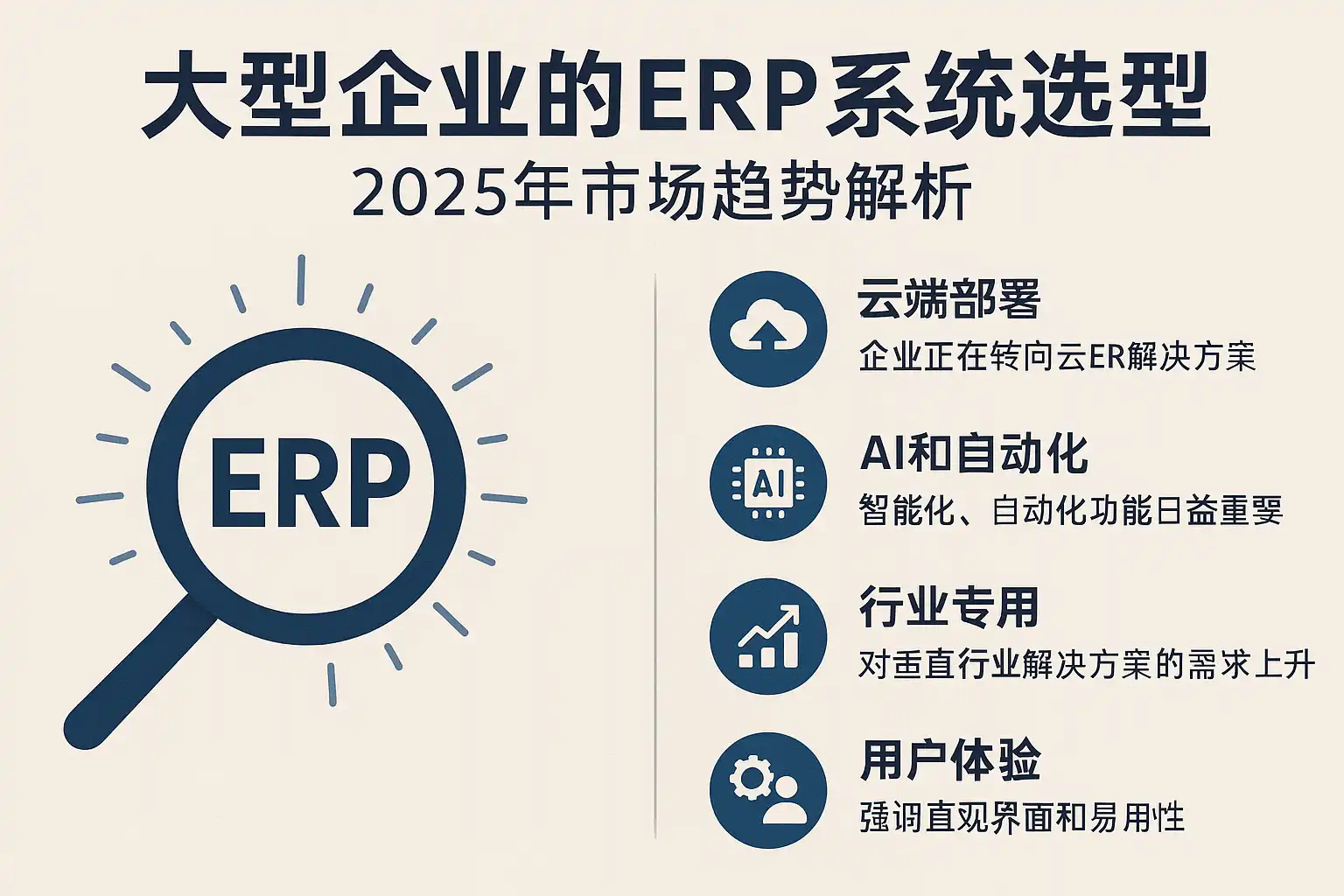 大型企业的ERP系统选型

2025年市场趋势解析

ERP

云端部署

企业正在转向云ER解决方案

AI

AI和自动化

智能化、自动化功能日益重要

行业专用

对垂直行业解决方案的需求上升

用户体验

强调直观界面和易用性